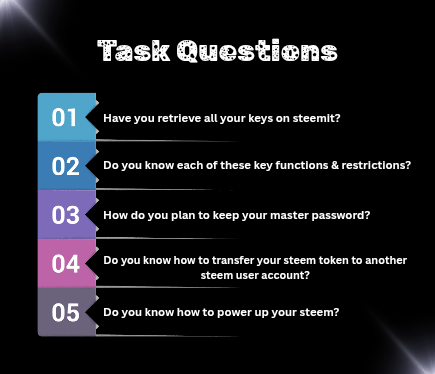 Task Questions

01 Have you retrieve all your keys on steemit?

02 Do you know each of these key functions & restrictions?

03 How do you plan to keep your master password?

04 Do you know how to transfer your steem token to another steem user account?

05 Do you know how to power up your steem?